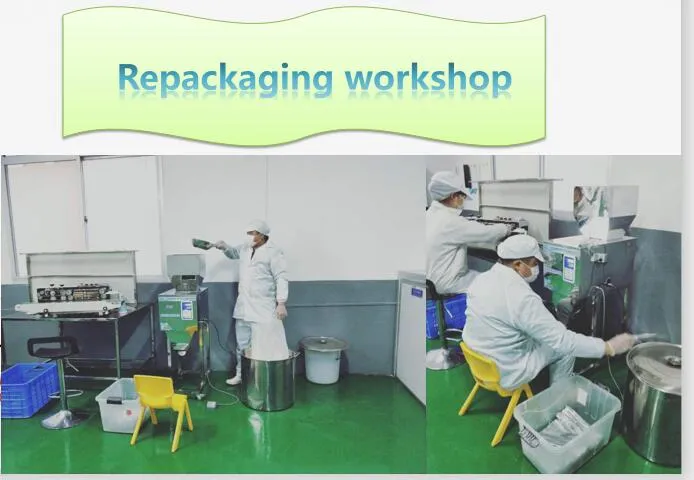 Repackaging workshop